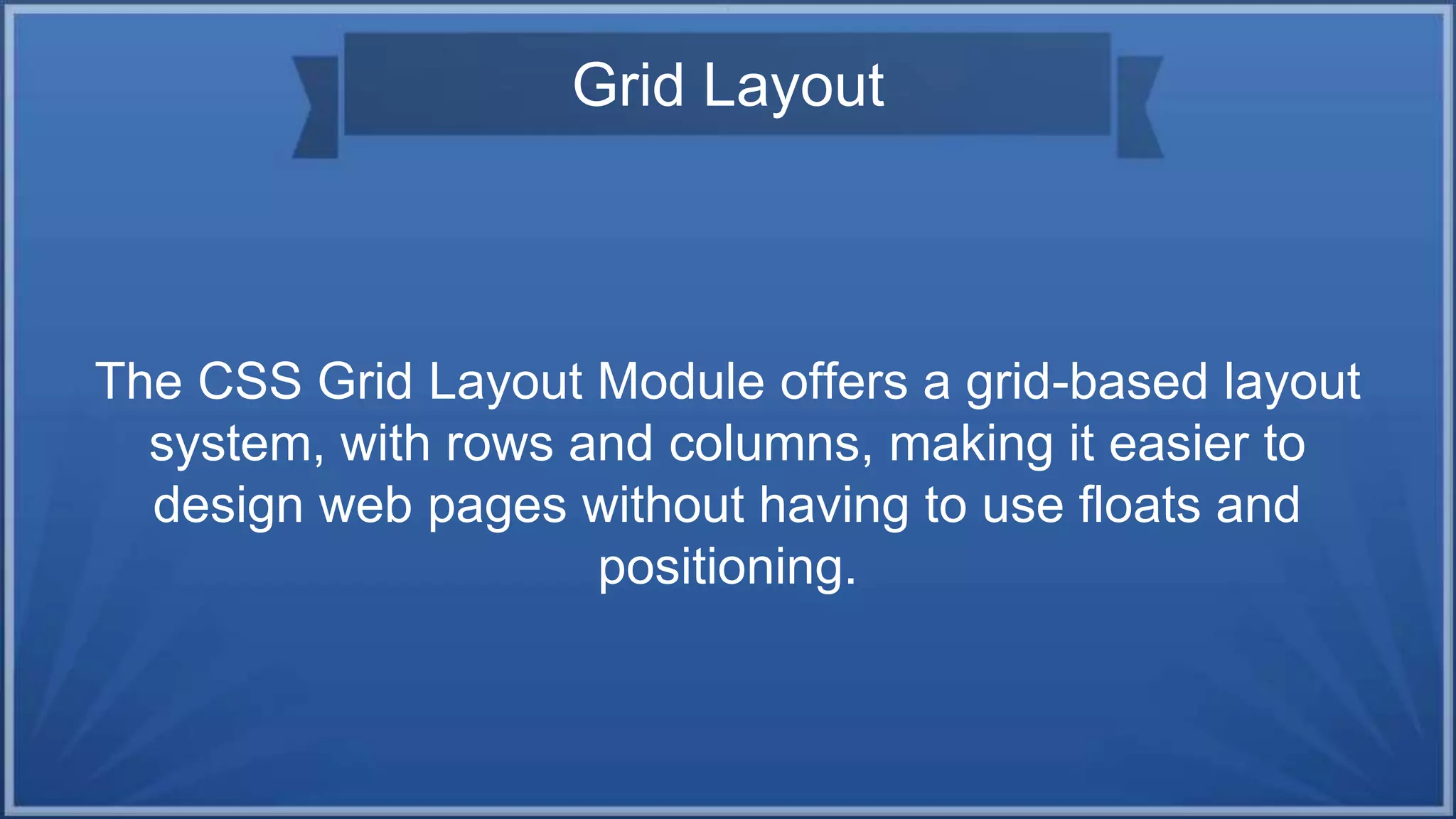 Grid Layout

The CSS Grid Layout Module offers a grid-based layout system, with rows and columns, making it easier to design web pages without having to use floats and positioning.